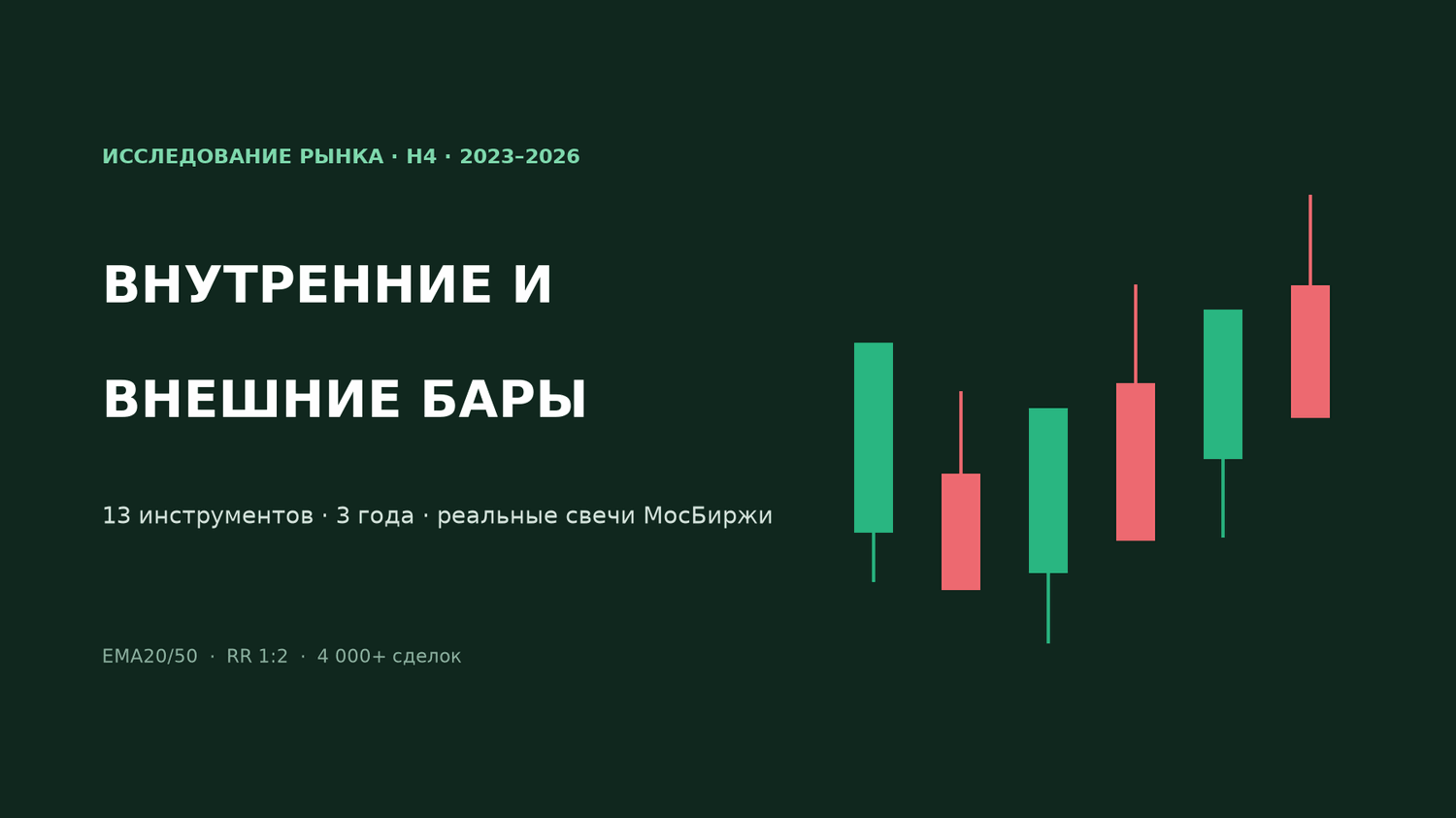 ИССЛЕДОВАНИЕ РЫНКА · H4 · 2023–2026

ВНУТРЕННИЕ И

ВНЕШНИЕ БАРЫ

13 инструментов · 3 года · реальные свечи МосБиржи

EMA20/50 · RR 1:2 · 4 000+ сделок